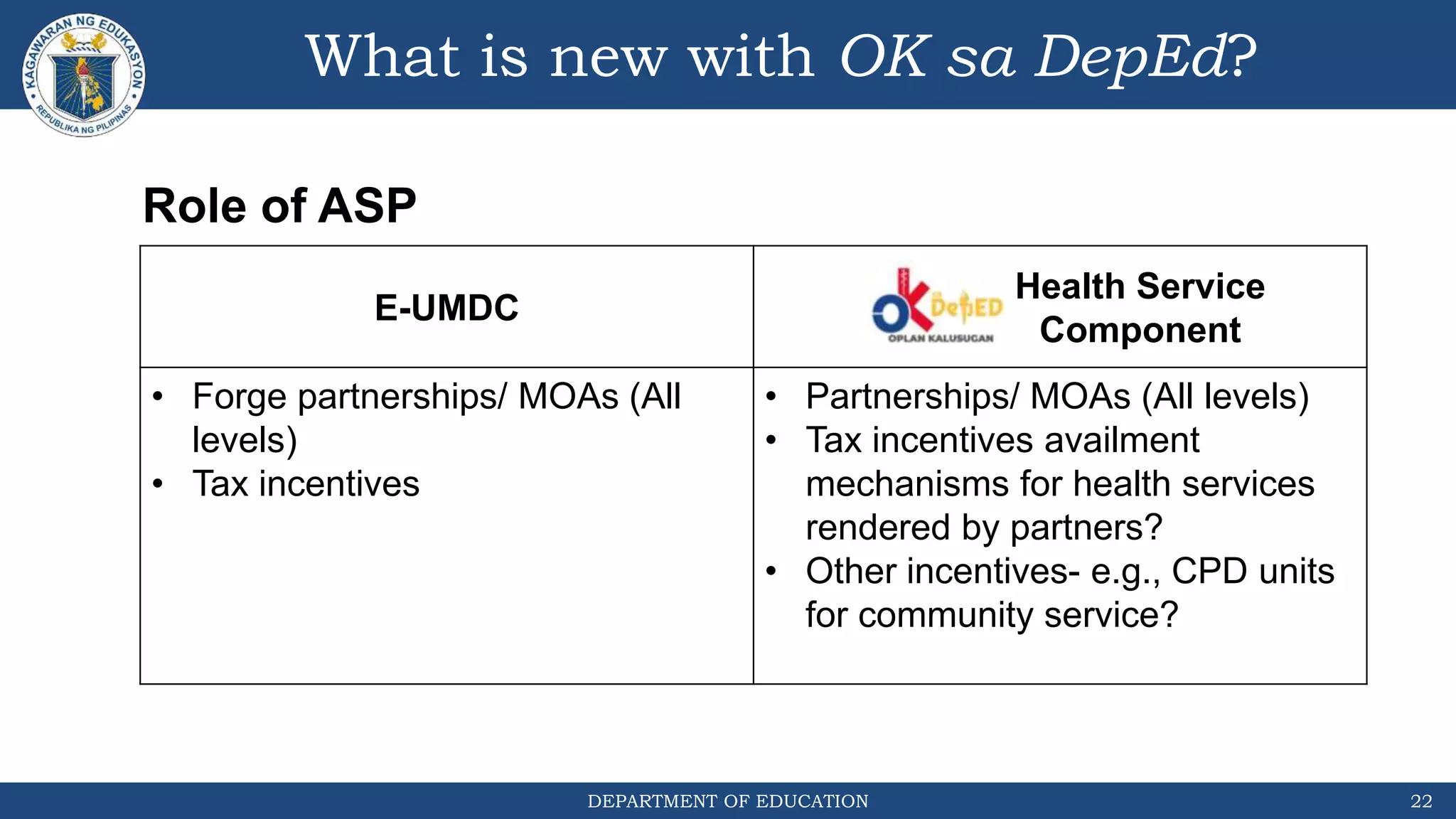 KAGAWARAN NG EDUKASYON
REPUBLIKA NG PILIPINAS

What is new with OK sa DepEd?

Role of ASP

| E-UMDC | OK DepED OPLAN KALUSUGAN Health Service Component |
|---|---|
| • Forge partnerships/ MOAs (All levels) • Tax incentives | • Partnerships/ MOAs (All levels) • Tax incentives availment mechanisms for health services rendered by partners? • Other incentives- e.g., CPD units for community service? |

DEPARTMENT OF EDUCATION

22